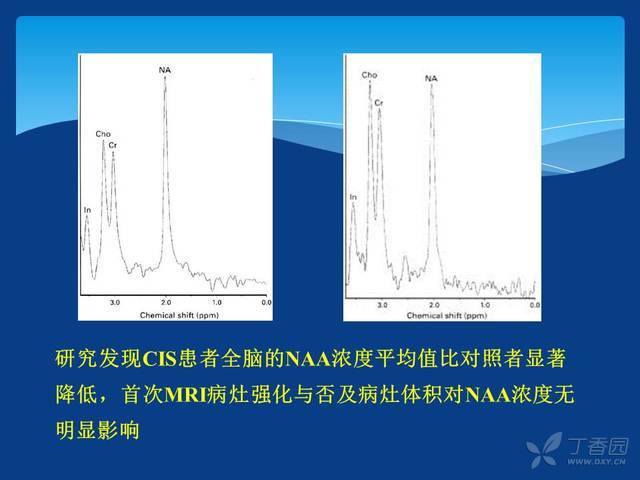 NA
Cho
Cr
In
3.0
2.0
1.0
0.0
Chemical shift (ppm)

Cho
NA
Cr
In
3.0
2.0
1.0
0.0
Chemical shift (ppm)

研究发现CIS患者全脑的NAA浓度平均值比对照者显著降低，首次MRI病灶强化与否及病灶体积对NAA浓度无明显影响

丁香园
WWW.DXY.CN